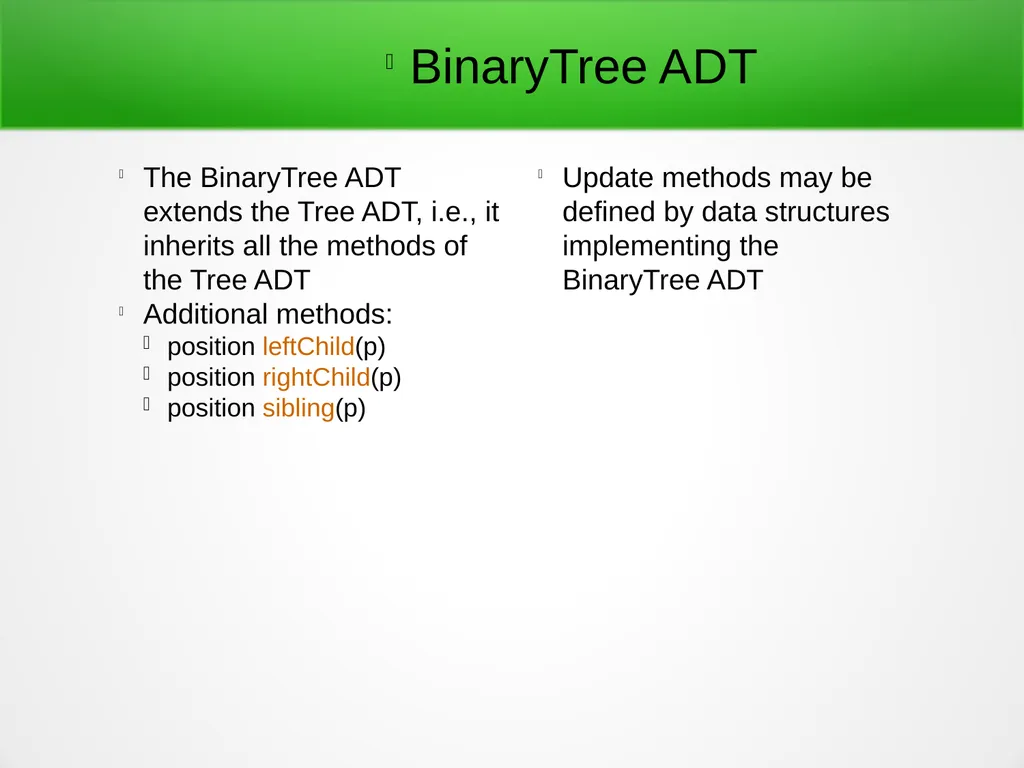 BinaryTree ADT

The BinaryTree ADT extends the Tree ADT, i.e., it inherits all the methods of the Tree ADT

Additional methods:

position leftChild(p)

position rightChild(p)

position sibling(p)

Update methods may be defined by data structures implementing the BinaryTree ADT